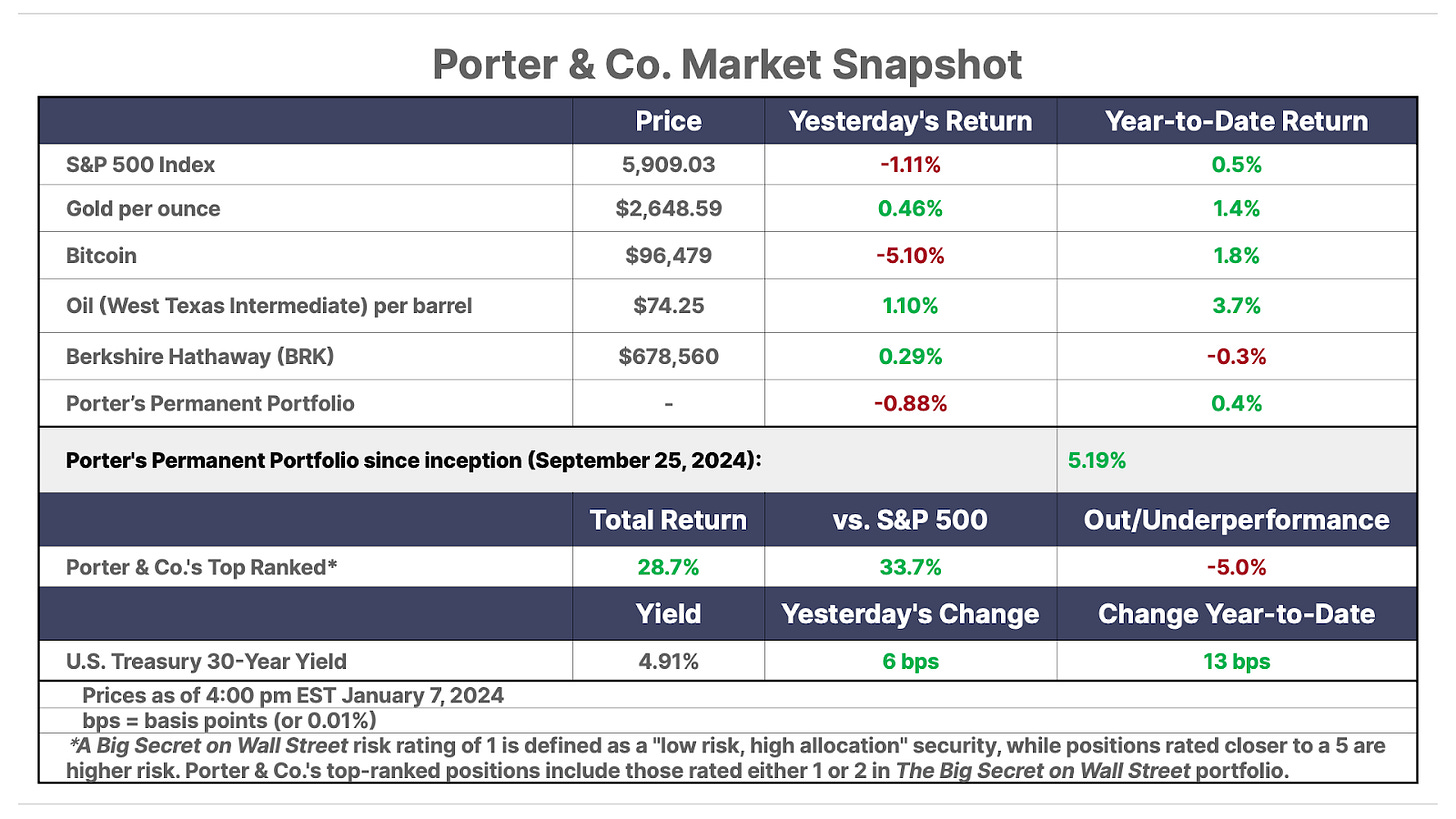 Porter & Co. Market Snapshot

| | Price | Yesterday's Return | Year-to-Date Return |
|---|---|---|---|
| S&P 500 Index | 5,909.03 | -1.11% | 0.5% |
| Gold per ounce | $2,648.59 | 0.46% | 1.4% |
| Bitcoin | $96,479 | -5.10% | 1.8% |
| Oil (West Texas Intermediate) per barrel | $74.25 | 1.10% | 3.7% |
| Berkshire Hathaway (BRK) | $678,560 | 0.29% | -0.3% |
| Porter's Permanent Portfolio | - | -0.88% | 0.4% |
| Porter's Permanent Portfolio since inception (September 25, 2024): | | | 5.19% |
| | Total Return | vs. S&P 500 | Out/Underperformance |
| Porter & Co.'s Top Ranked* | 28.7% | 33.7% | -5.0% |
| | Yield | Yesterday's Change | Change Year-to-Date |
| U.S. Treasury 30-Year Yield | 4.91% | 6 bps | 13 bps |

Prices as of 4:00 pm EST January 7, 2024
bps = basis points (or 0.01%)
*A Big Secret on Wall Street risk rating of 1 is defined as a "low risk, high allocation" security, while positions rated closer to a 5 are higher risk. Porter & Co.'s top-ranked positions include those rated either 1 or 2 in The Big Secret on Wall Street portfolio.